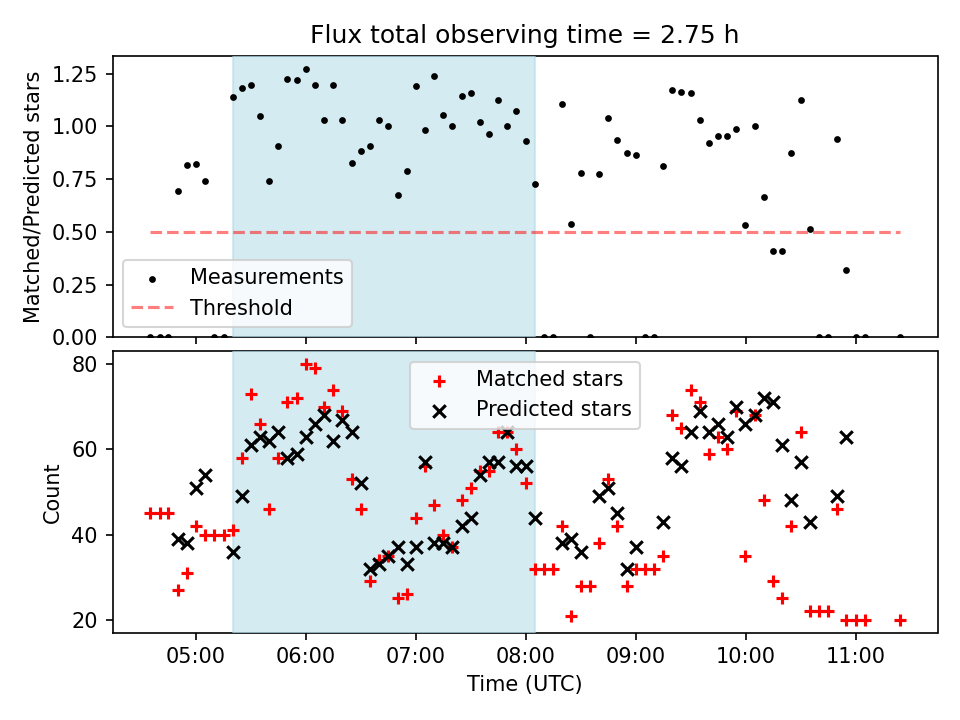 Flux total observing time = 2.75 h

Matched/Predicted stars

1.25
1.00
0.75
0.50
0.25
0.00

Measurements
Threshold

Count

80
60
40
20

Matched stars
Predicted stars

05:00
06:00
07:00
08:00
09:00
10:00
11:00

Time (UTC)